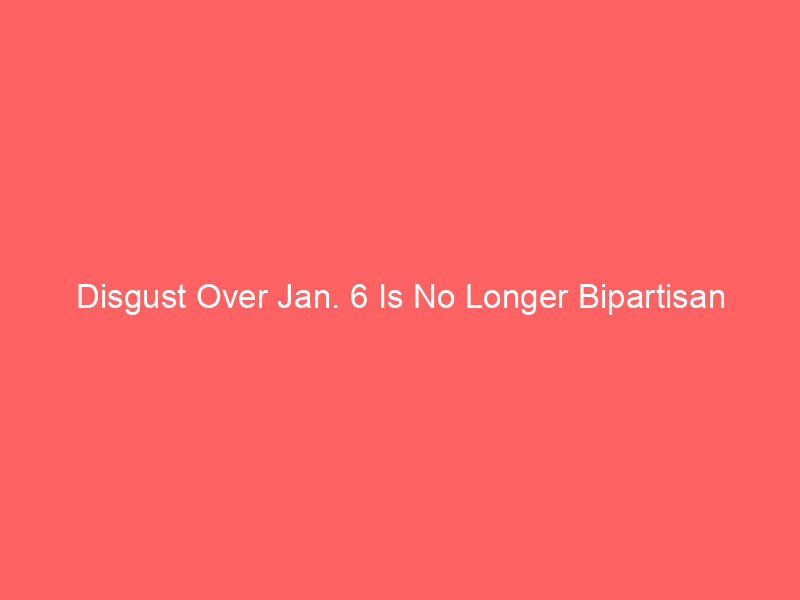 Disgust Over Jan. 6 Is No Longer Bipartisan